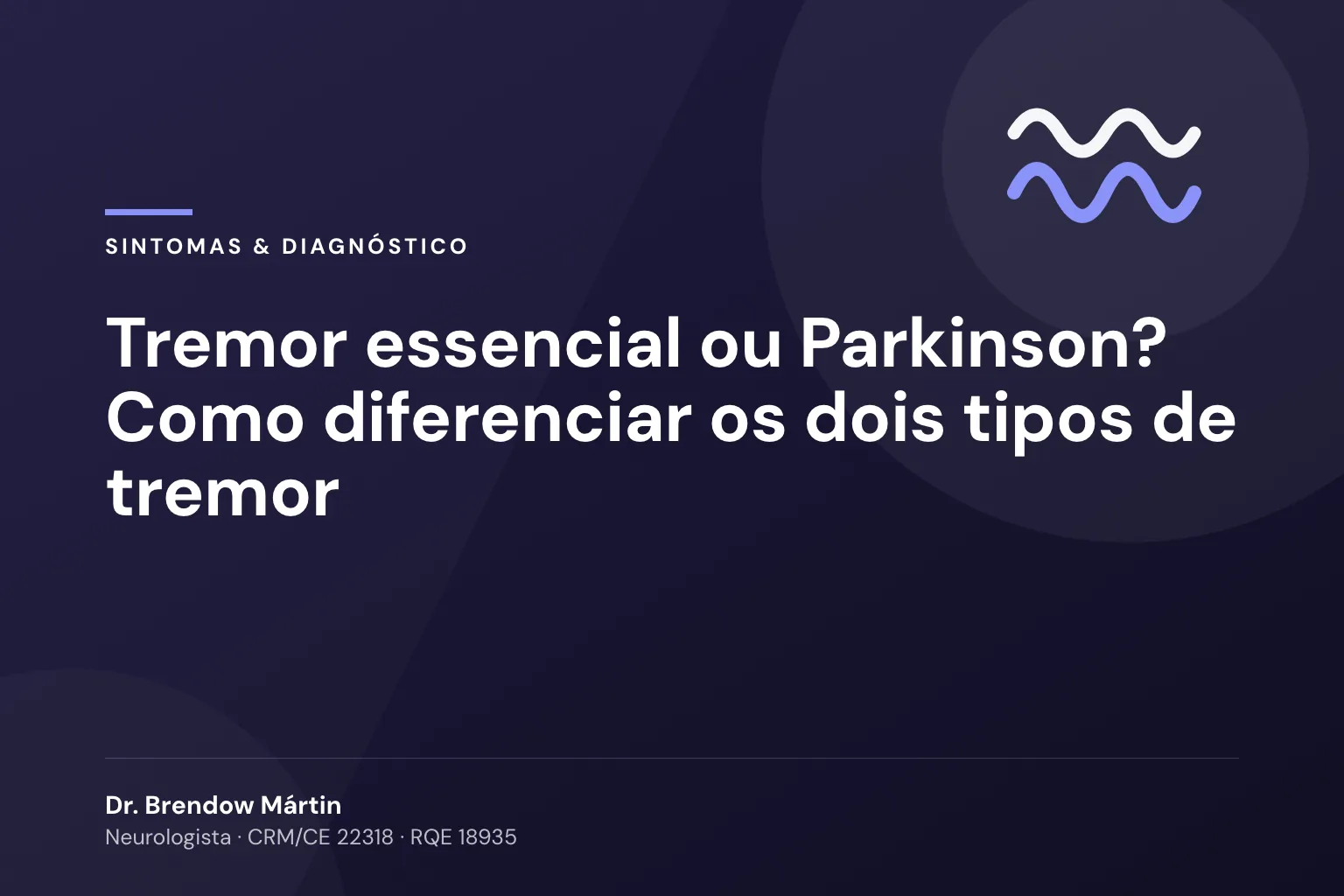 SINTOMAS & DIAGNÓSTICO

Tremor essencial ou Parkinson? Como diferenciar os dois tipos de tremor

Dr. Brendow Mártin
Neurologista · CRM/CE 22318 · RQE 18935